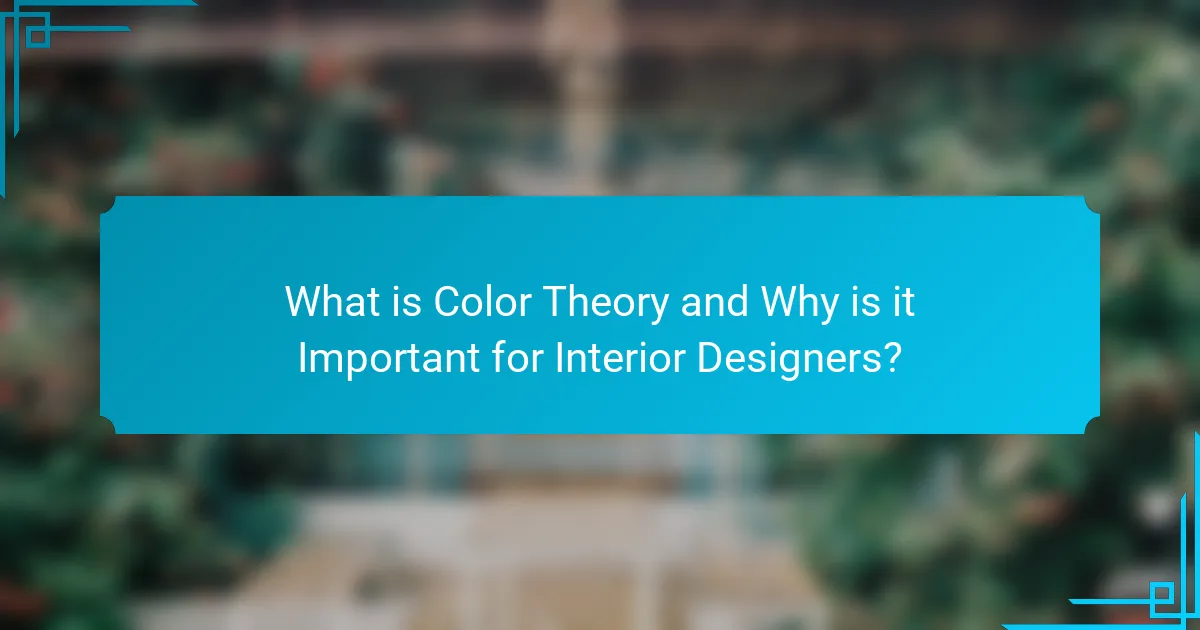 What is Color Theory and Why is it Important for Interior Designers?